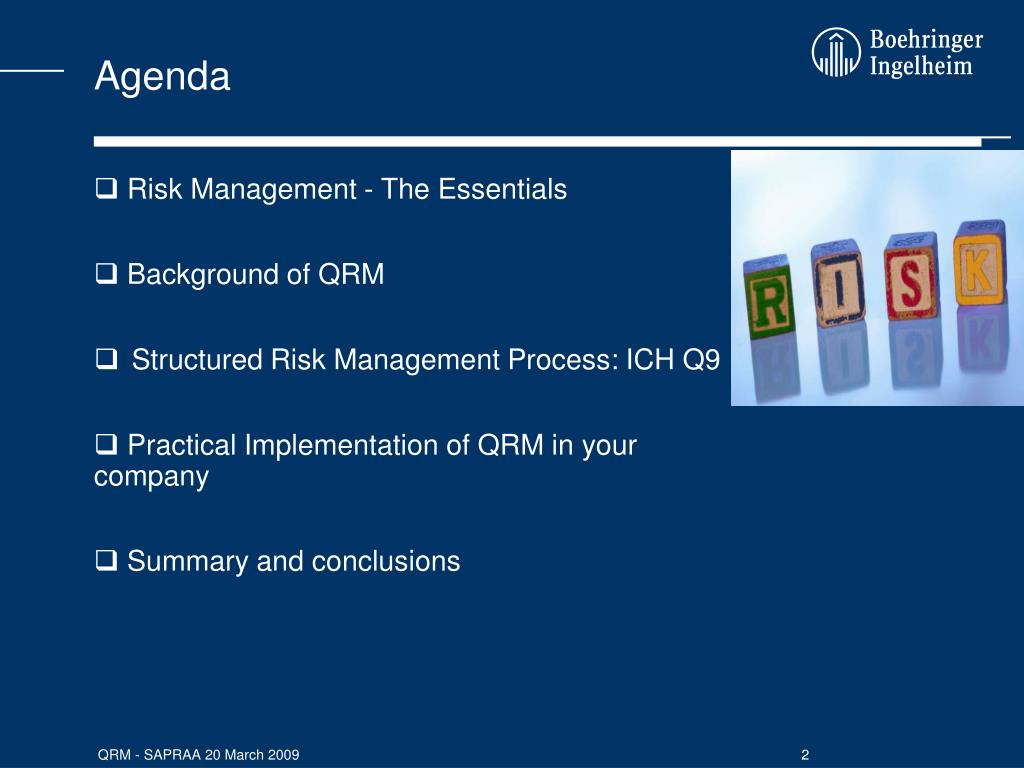 Agenda

Boehringer Ingelheim

❑ Risk Management - The Essentials

❑ Background of QRM

❑ Structured Risk Management Process: ICH Q9

❑ Practical Implementation of QRM in your company

❑ Summary and conclusions

R I S K

QRM - SAPRAA 20 March 2009

2